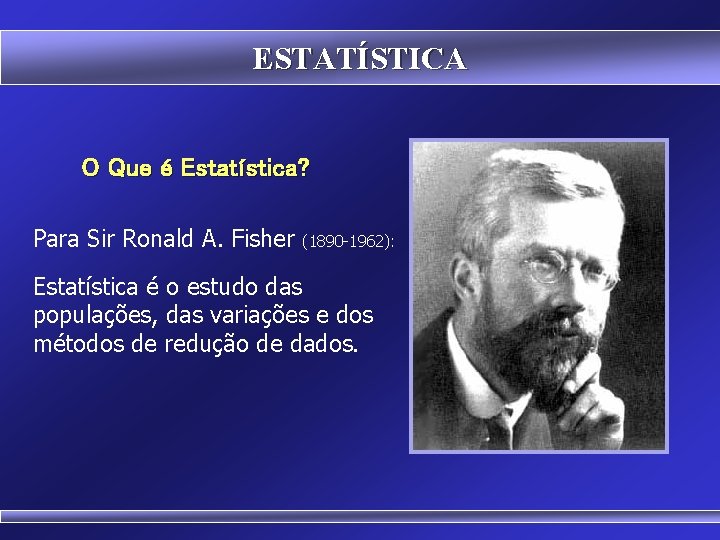 ESTATÍSTICA

O Que é Estatística?

Para Sir Ronald A. Fisher (1890-1962):

Estatística é o estudo das populações, das variações e dos métodos de redução de dados.